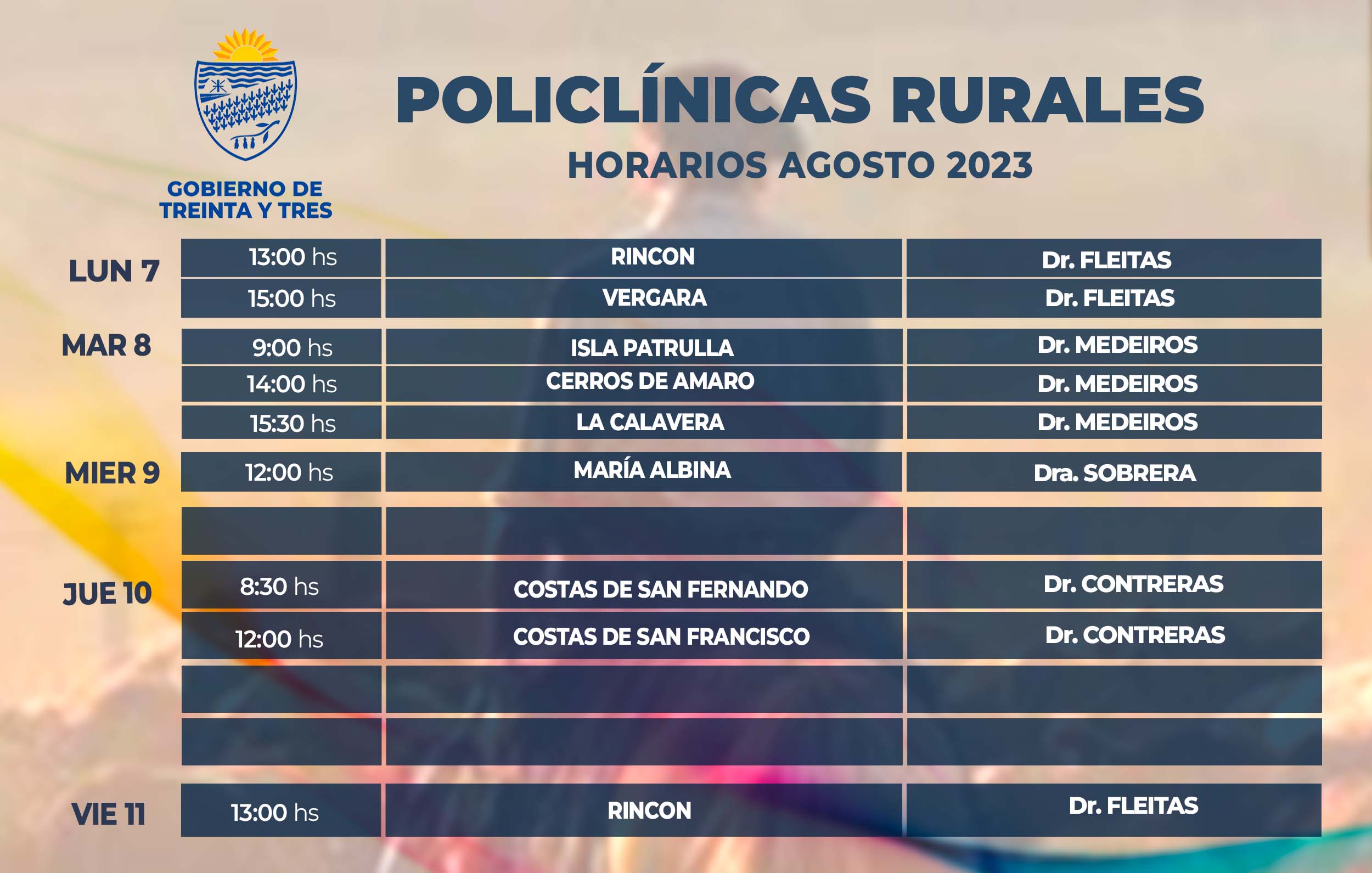 GOBIERNO DE TREINTA Y TRES

POLICLÍNICAS RURALES

HORARIOS AGOSTO 2023

| | | | |
|---|---|---|---|
| LUN 7 | 13:00 hs | RINCON | Dr. FLEITAS |
| | 15:00 hs | VERGARA | Dr. FLEITAS |
| MAR 8 | 9:00 hs | ISLA PATRULLA | Dr. MEDEIROS |
| | 14:00 hs | CERROS DE AMARO | Dr. MEDEIROS |
| | 15:30 hs | LA CALAVERA | Dr. MEDEIROS |
| MIER 9 | 12:00 hs | MARÍA ALBINA | Dra. SOBRERA |
| | | | |
| JUE 10 | 8:30 hs | COSTAS DE SAN FERNANDO | Dr. CONTRERAS |
| | 12:00 hs | COSTAS DE SAN FRANCISCO | Dr. CONTRERAS |
| | | | |
| | | | |
| VIE 11 | 13:00 hs | RINCON | Dr. FLEITAS |